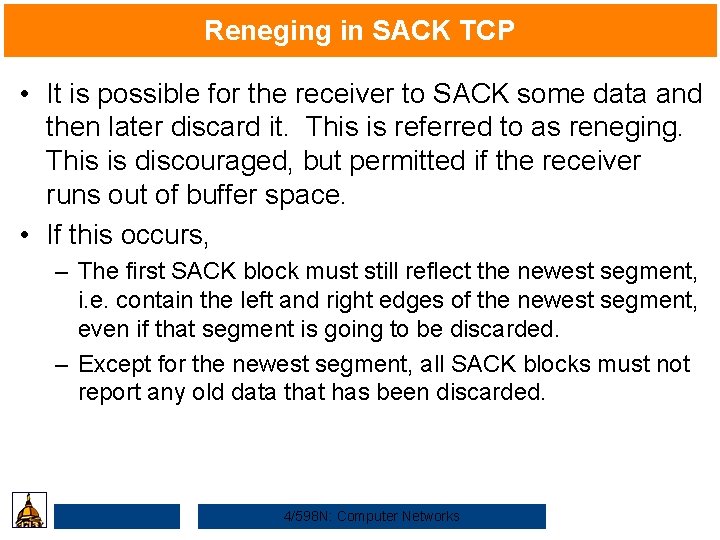 Reneging in SACK TCP

• It is possible for the receiver to SACK some data and then later discard it. This is referred to as reneging. This is discouraged, but permitted if the receiver runs out of buffer space.

• If this occurs,

– The first SACK block must still reflect the newest segment, i.e. contain the left and right edges of the newest segment, even if that segment is going to be discarded.

– Except for the newest segment, all SACK blocks must not report any old data that has been discarded.

4/598N: Computer Networks